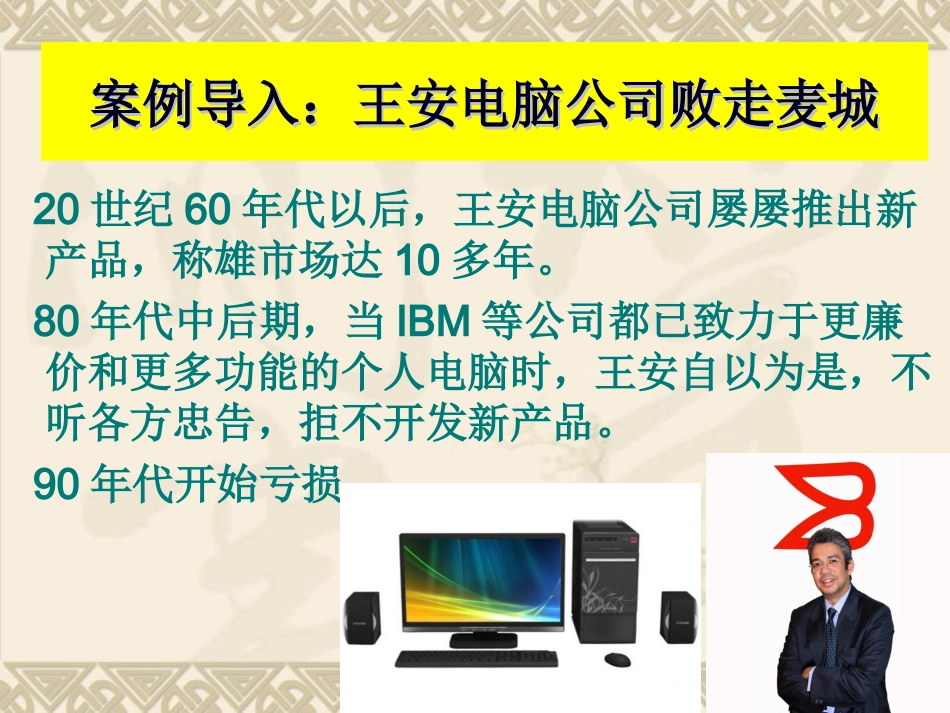 案例导入：王安电脑公司败走麦城

20 世纪 60 年代以后，王安电脑公司屡屡推出新产品，称雄市场达 10 多年。

80 年代中后期，当 IBM 等公司都已致力于更廉价和更多功能的个人电脑时，王安自以为是，不听各方忠告，拒不开发新产品。

90 年代开始亏损